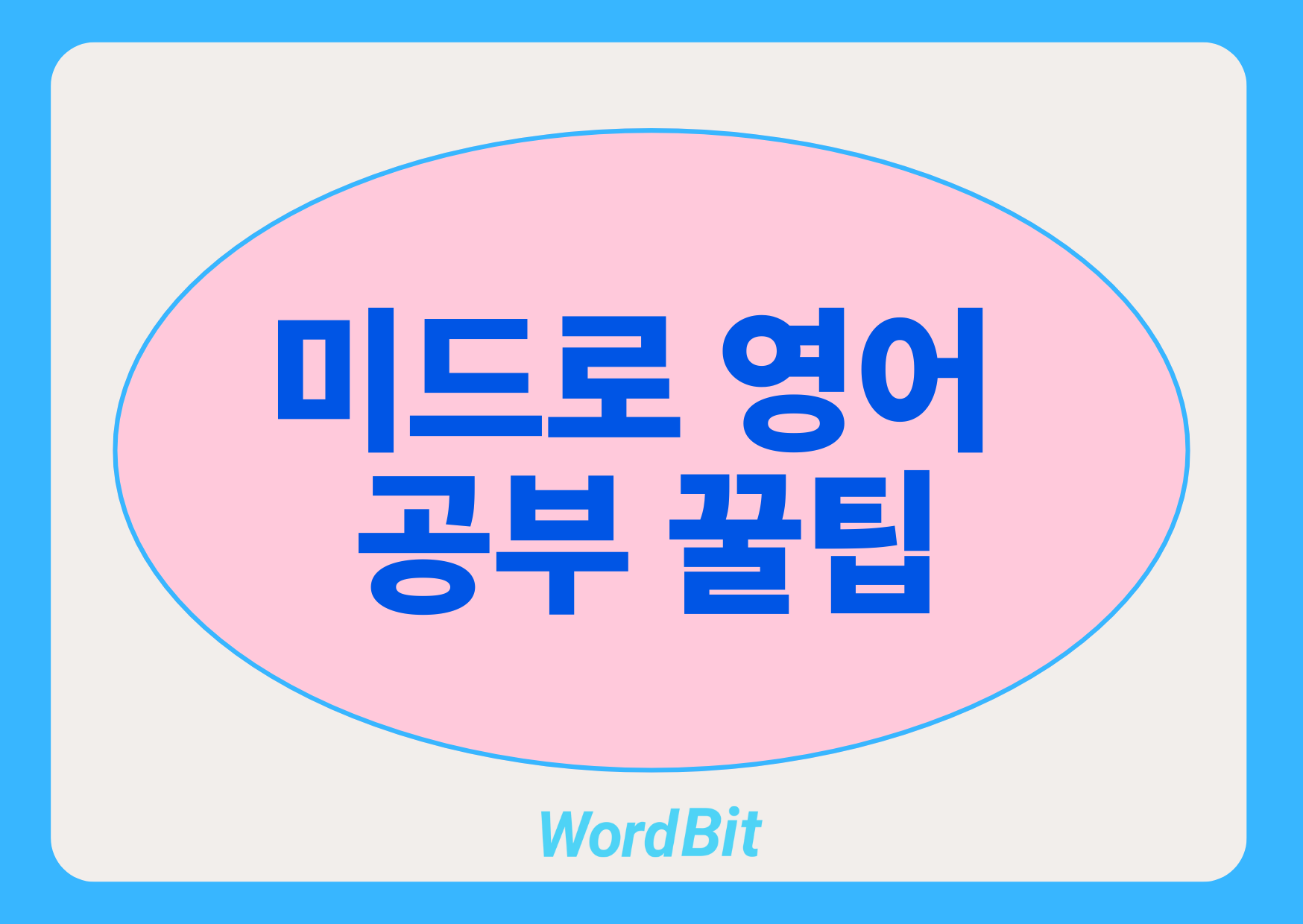 미드로 영어
공부 꿀팁

WordBit